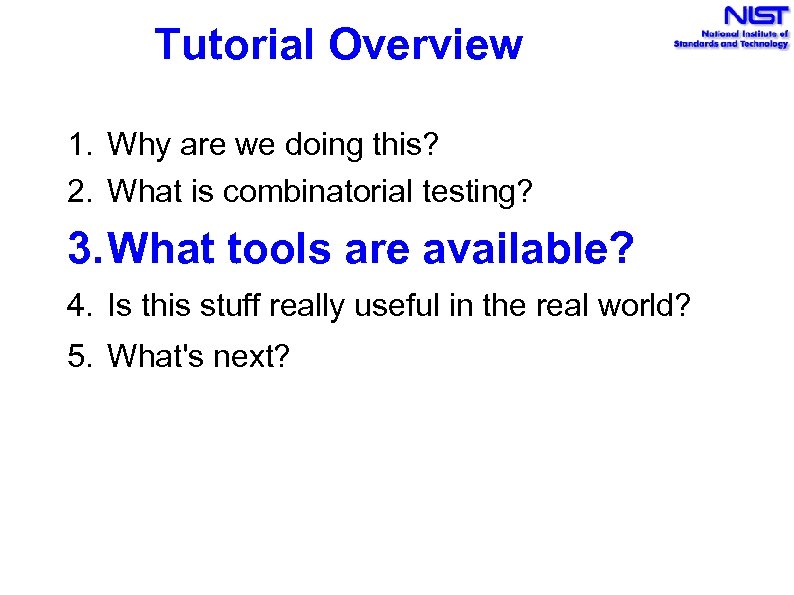 Tutorial Overview

NIST
National Institute of Standards and Technology

1. Why are we doing this?
2. What is combinatorial testing?
3. What tools are available?
4. Is this stuff really useful in the real world?
5. What's next?